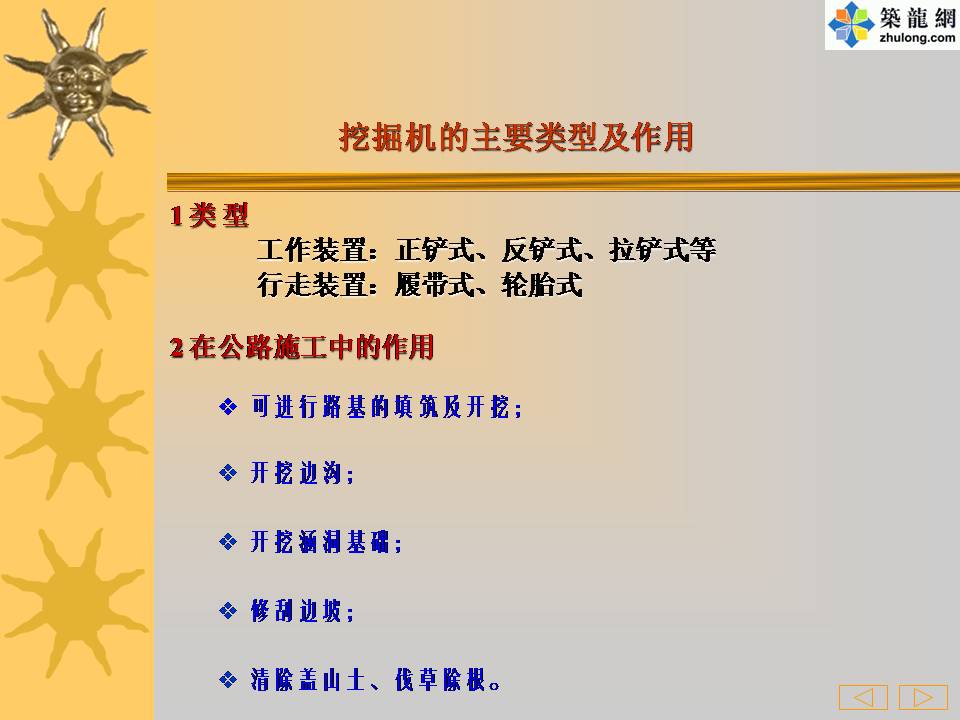 築龍網
zhulong.com

挖掘机的主要类型及作用

1 类 型

工作装置：正铲式、反铲式、拉铲式等
行走装置：履带式、轮胎式

2 在公路施工中的作用

❖ 可进行路基的填筑及开挖；

❖ 开挖边沟；

❖ 开挖涵洞基础；

❖ 修刮边坡；

❖ 清除盖山土、伐草除根。